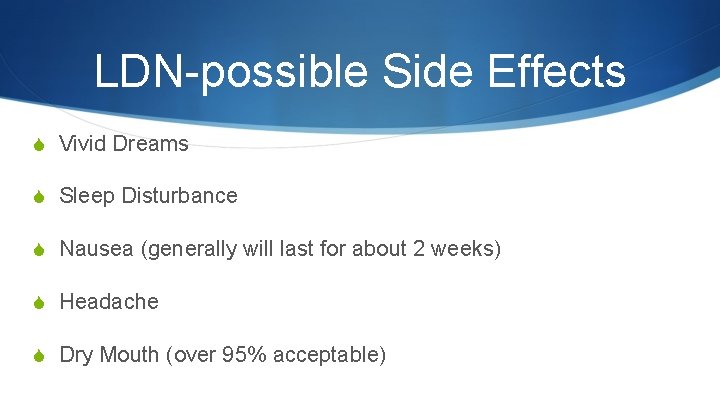 LDN-possible Side Effects

Vivid Dreams

Sleep Disturbance

Nausea (generally will last for about 2 weeks)

Headache

Dry Mouth (over 95% acceptable)